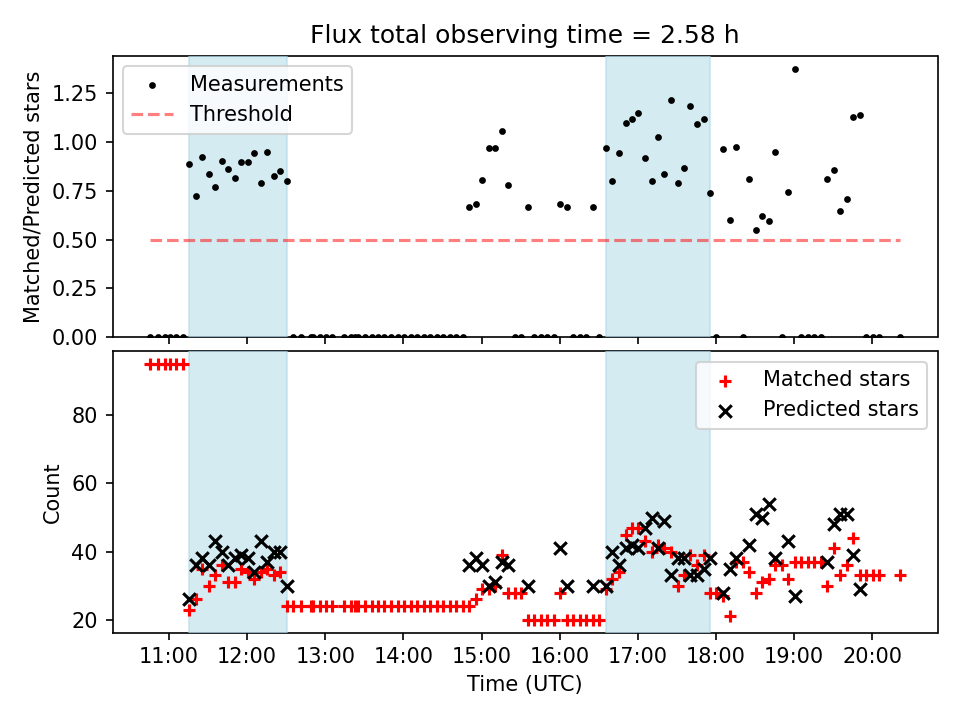 Flux total observing time = 2.58 h

Measurements
Threshold

Matched/Predicted stars

1.25
1.00
0.75
0.50
0.25
0.00

Matched stars
Predicted stars

Count

80
60
40
20

11:00
12:00
13:00
14:00
15:00
16:00
17:00
18:00
19:00
20:00

Time (UTC)